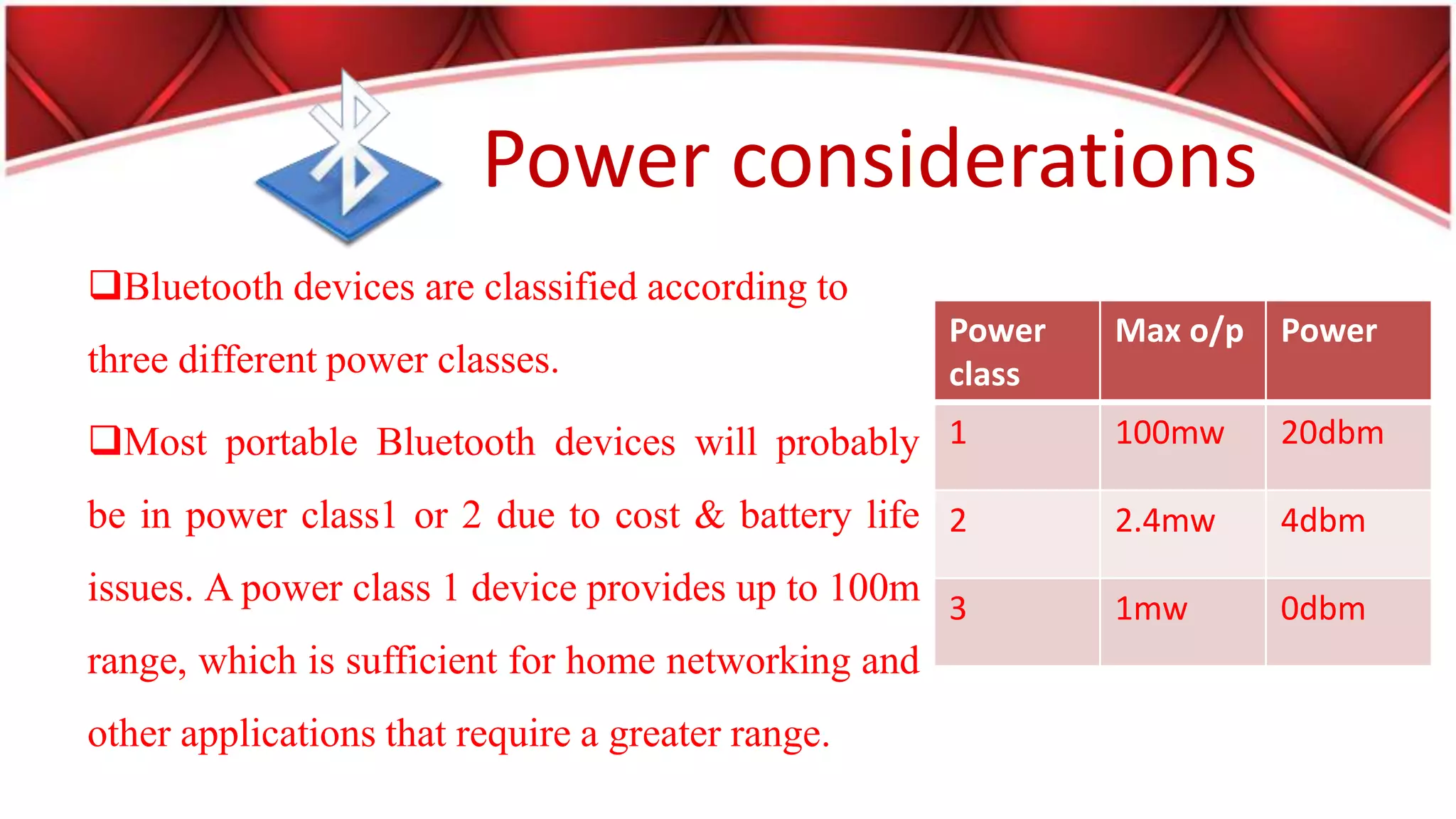 Power considerations

❑Bluetooth devices are classified according to three different power classes.

❑Most portable Bluetooth devices will probably be in power class1 or 2 due to cost & battery life issues. A power class 1 device provides up to 100m range, which is sufficient for home networking and other applications that require a greater range.

| Power class | Max o/p | Power |
|---|---|---|
| 1 | 100mw | 20dbm |
| 2 | 2.4mw | 4dbm |
| 3 | 1mw | 0dbm |